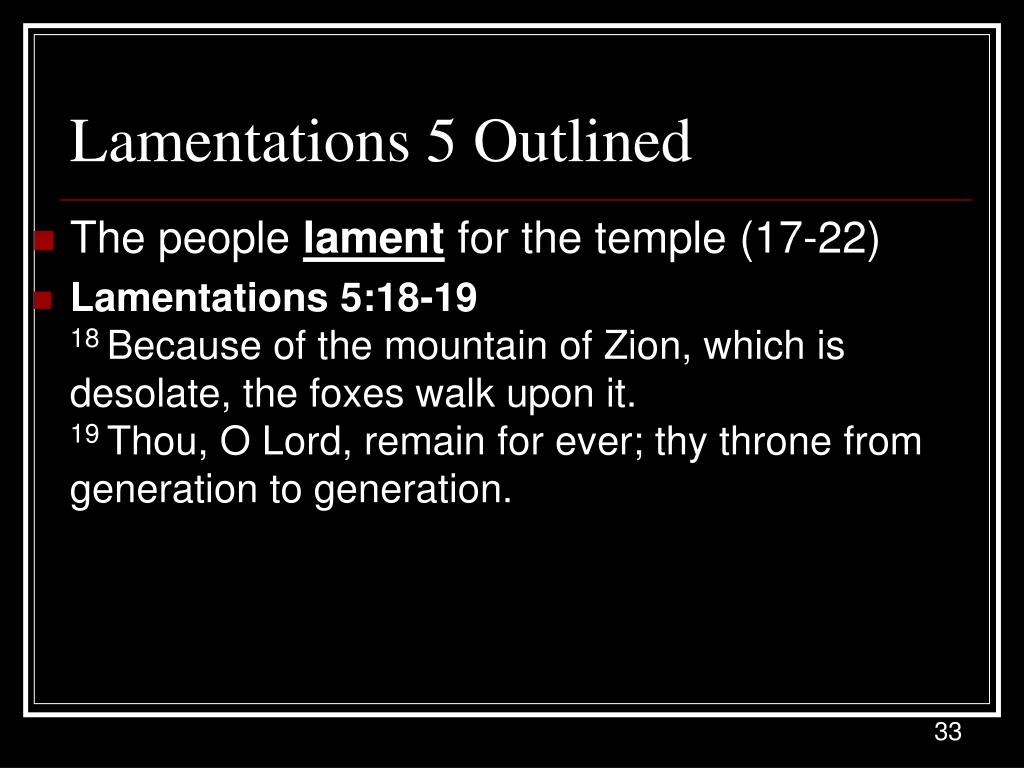 Lamentations 5 Outlined

The people lament for the temple (17-22)

Lamentations 5:18-19
$^{18}$ Because of the mountain of Zion, which is desolate, the foxes walk upon it.
$^{19}$ Thou, O Lord, remain for ever; thy throne from generation to generation.

33